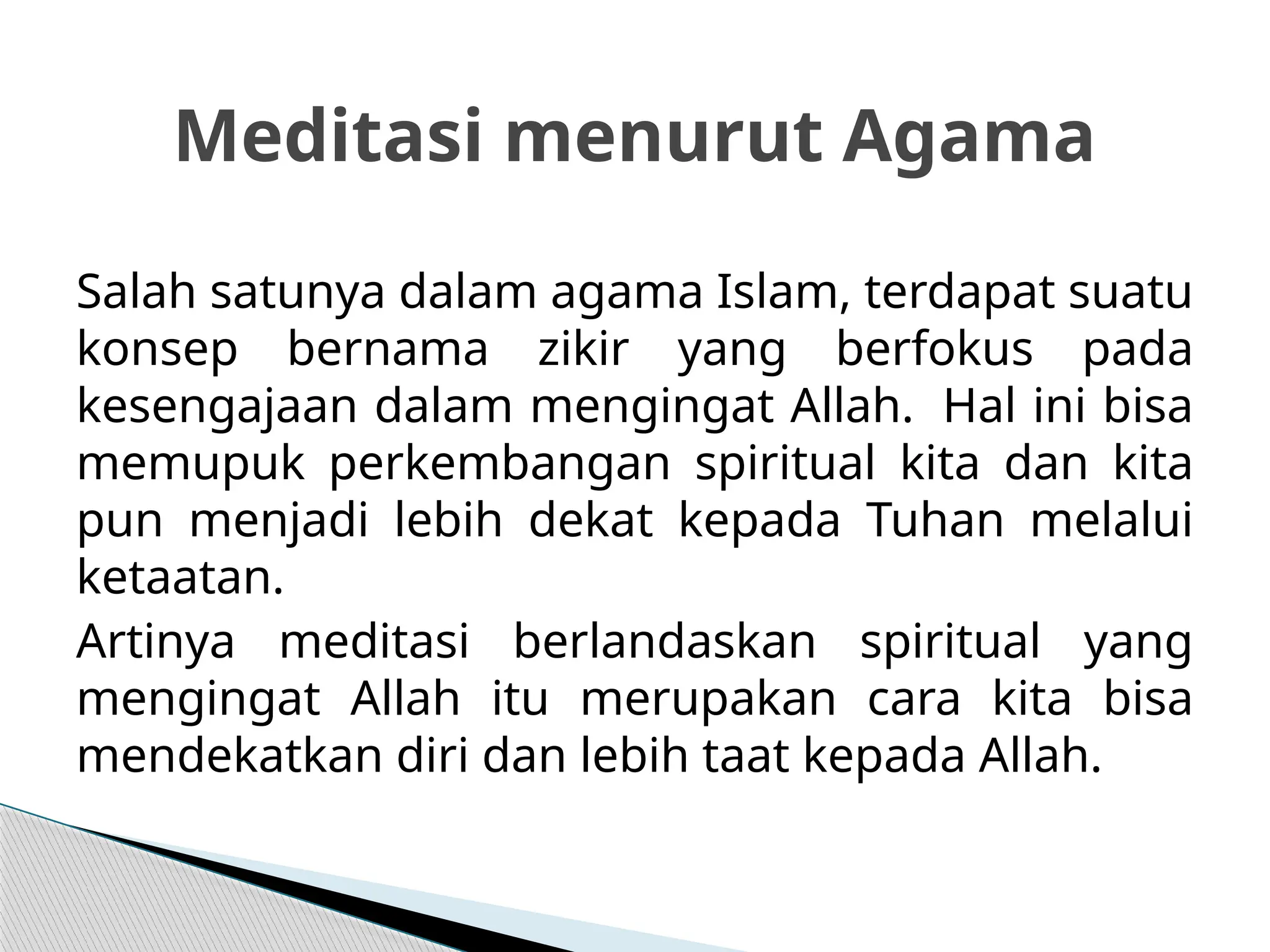 Meditasi menurut Agama

Salah satunya dalam agama Islam, terdapat suatu konsep bernama zikir yang berfokus pada kesengajaan dalam mengingat Allah. Hal ini bisa memupuk perkembangan spiritual kita dan kita pun menjadi lebih dekat kepada Tuhan melalui ketaatan.

Artinya meditasi berlandaskan spiritual yang mengingat Allah itu merupakan cara kita bisa mendekatkan diri dan lebih taat kepada Allah.